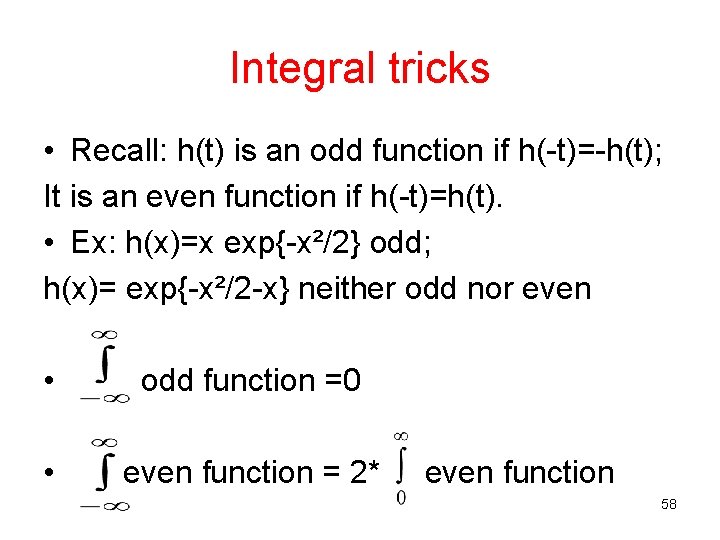 Integral tricks

• Recall: h(t) is an odd function if h(-t)=-h(t);
It is an even function if h(-t)=h(t).

• Ex: h(x)=x exp{-x²/2} odd;
h(x)= exp{-x²/2-x} neither odd nor even

• $\int_{-\infty}^{\infty}$ odd function =0

• $\int_{-\infty}^{\infty}$ even function = 2* $\int_{0}^{\infty}$ even function

58